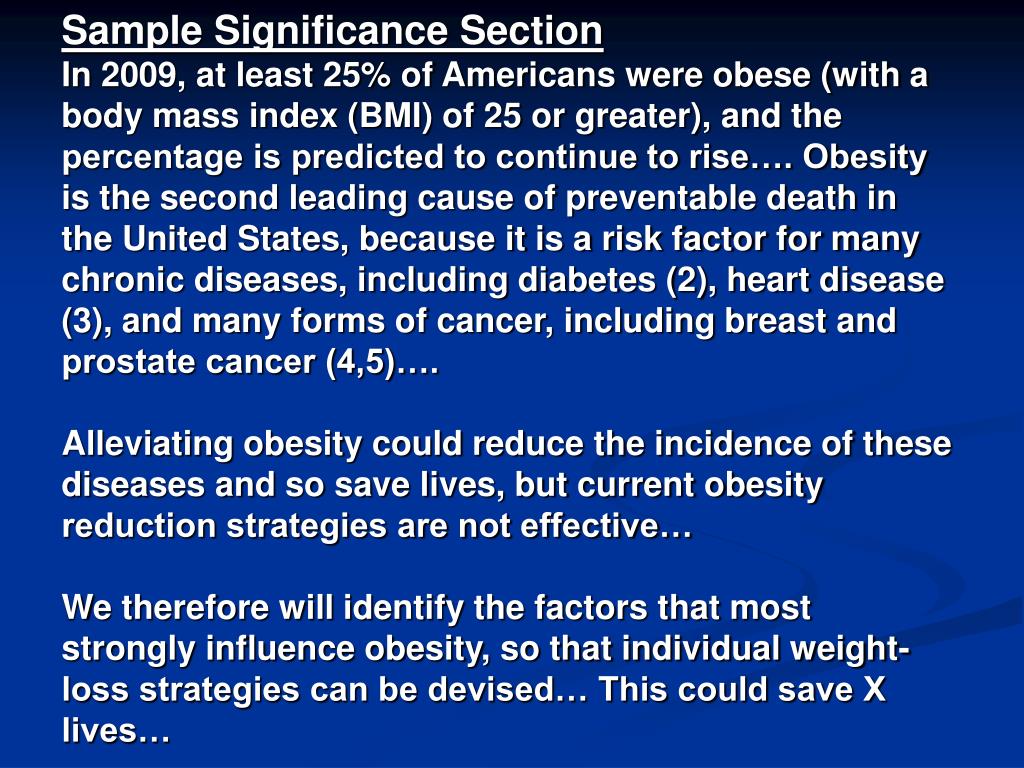 Sample Significance Section
In 2009, at least 25% of Americans were obese (with a body mass index (BMI) of 25 or greater), and the percentage is predicted to continue to rise…. Obesity is the second leading cause of preventable death in the United States, because it is a risk factor for many chronic diseases, including diabetes (2), heart disease (3), and many forms of cancer, including breast and prostate cancer (4,5)….

Alleviating obesity could reduce the incidence of these diseases and so save lives, but current obesity reduction strategies are not effective…

We therefore will identify the factors that most strongly influence obesity, so that individual weight-loss strategies can be devised… This could save X lives…